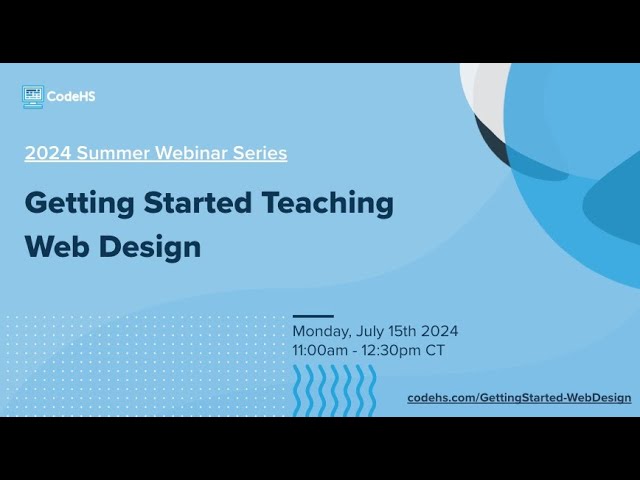 CodeHS

2024 Summer Webinar Series

Getting Started Teaching Web Design

Monday, July 15th 2024
11:00am - 12:30pm CT

codehs.com/GettingStarted-WebDesign